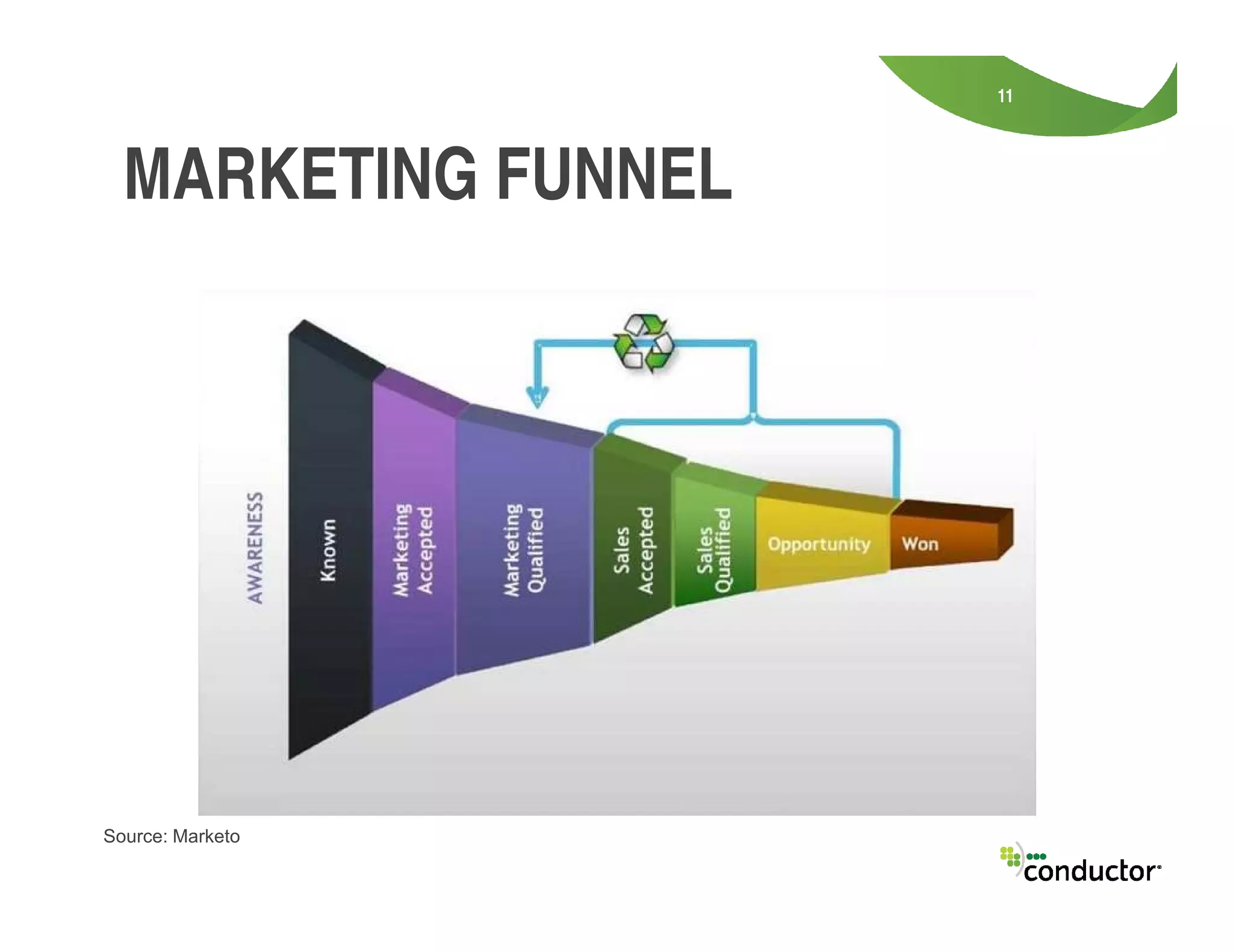 11

MARKETING FUNNEL

AWARENESS

Known

Marketing Accepted

Marketing Qualified

Sales Accepted

Sales Qualified

Opportunity

Won

Source: Marketo

conductor